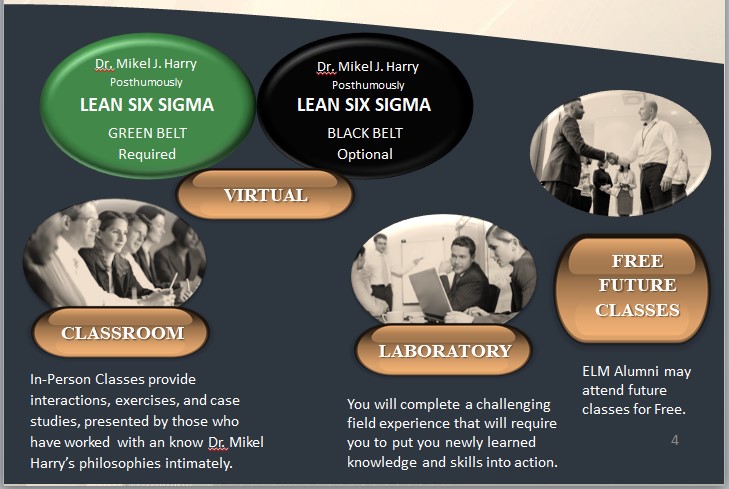 Dr. Mikel J. Harry
Posthumously
LEAN SIX SIGMA
GREEN BELT
Required

Dr. Mikel J. Harry
Posthumously
LEAN SIX SIGMA
BLACK BELT
Optional

VIRTUAL

CLASSROOM

In-Person Classes provide interactions, exercises, and case studies, presented by those who have worked with an know Dr. Mikel Harry's philosophies intimately.

LABORATORY

You will complete a challenging field experience that will require you to put you newly learned knowledge and skills into action.

FREE FUTURE CLASSES

ELM Alumni may attend future classes for Free.

4